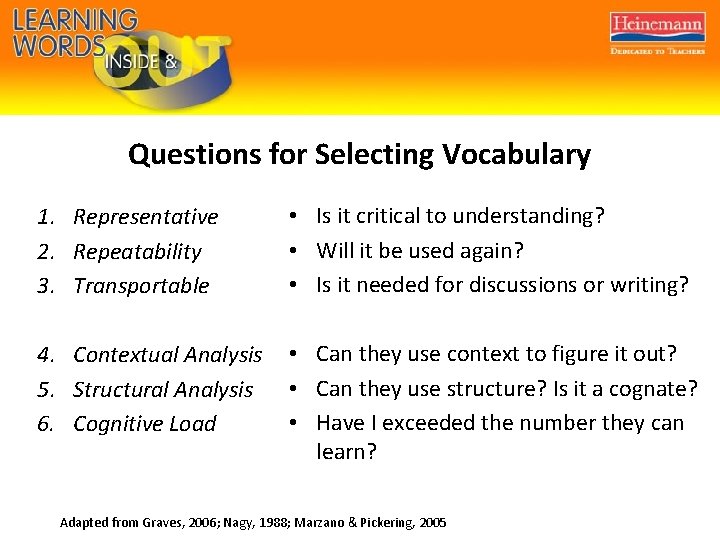 LEARNING WORDS INSIDE & OUT

Heinemann
DEDICATED TO TEACHERS

Questions for Selecting Vocabulary

1. Representative
2. Repeatability
3. Transportable

4. Contextual Analysis
5. Structural Analysis
6. Cognitive Load

• Is it critical to understanding?
• Will it be used again?
• Is it needed for discussions or writing?

• Can they use context to figure it out?
• Can they use structure? Is it a cognate?
• Have I exceeded the number they can learn?

Adapted from Graves, 2006; Nagy, 1988; Marzano & Pickering, 2005